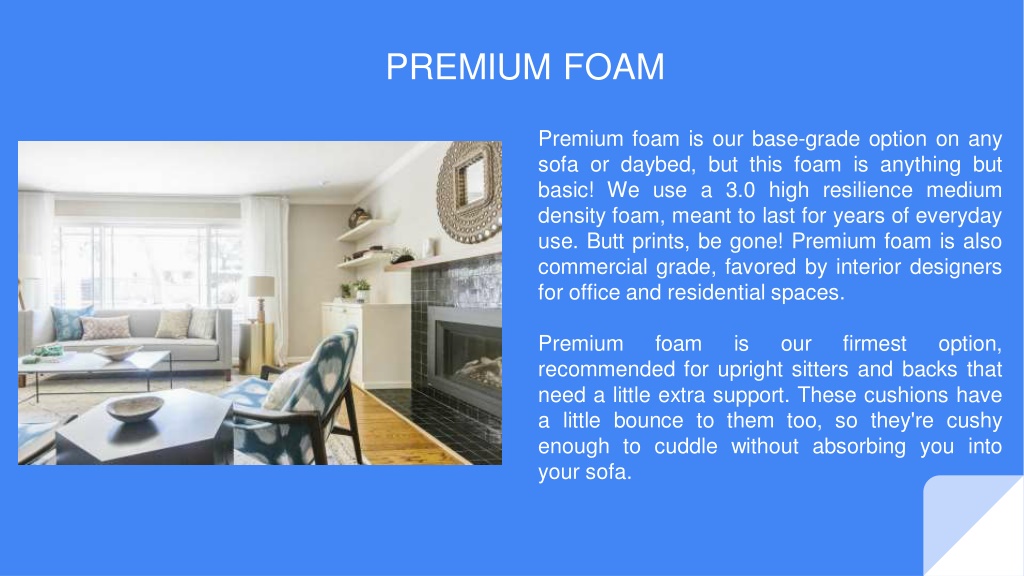 PREMIUM FOAM

Premium foam is our base-grade option on any sofa or daybed, but this foam is anything but basic! We use a 3.0 high resilience medium density foam, meant to last for years of everyday use. Butt prints, be gone! Premium foam is also commercial grade, favored by interior designers for office and residential spaces.

Premium foam is our firmest option, recommended for upright sitters and backs that need a little extra support. These cushions have a little bounce to them too, so they're cushy enough to cuddle without absorbing you into your sofa.